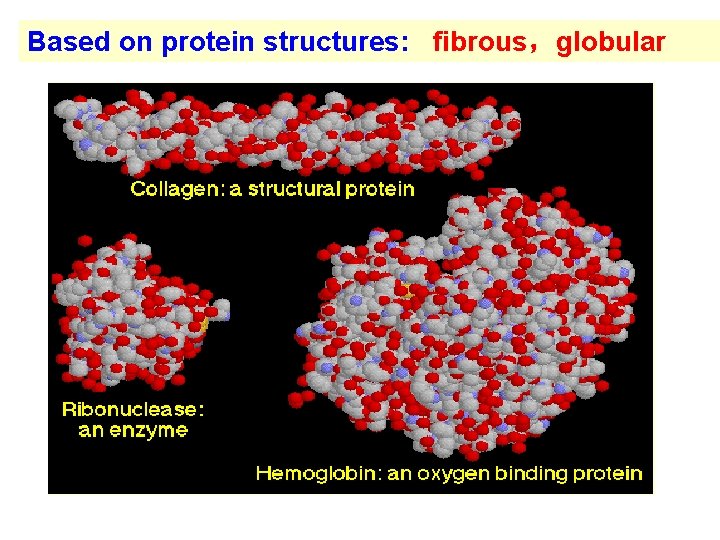 Based on protein structures: fibrous，globular

Collagen: a structural protein

Ribonuclease: an enzyme

Hemoglobin: an oxygen binding protein